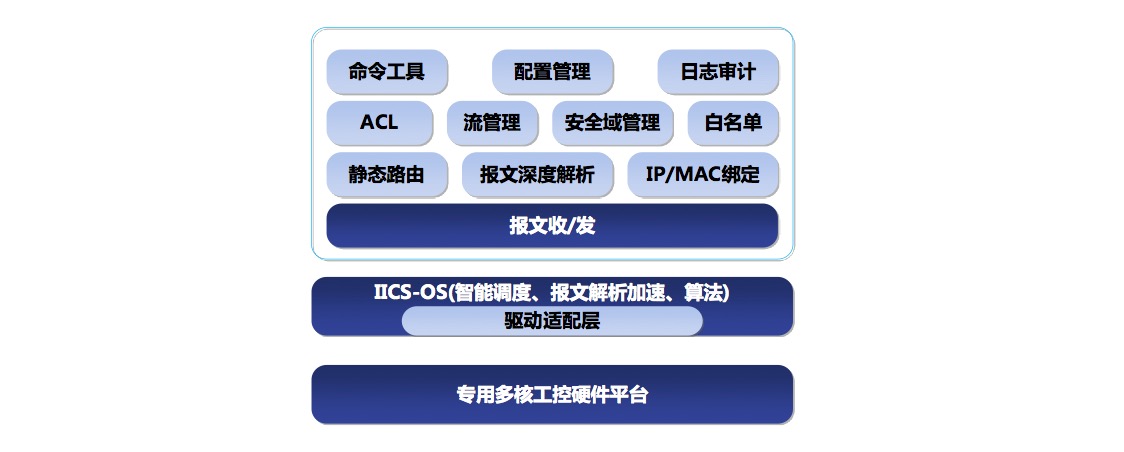 命令工具
配置管理
日志审计
ACL
流管理
安全域管理
白名单
静态路由
报文深度解析
IP/MAC绑定
报文收/发

IICS-OS(智能调度、报文解析加速、算法)
驱动适配层

专用多核工控硬件平台